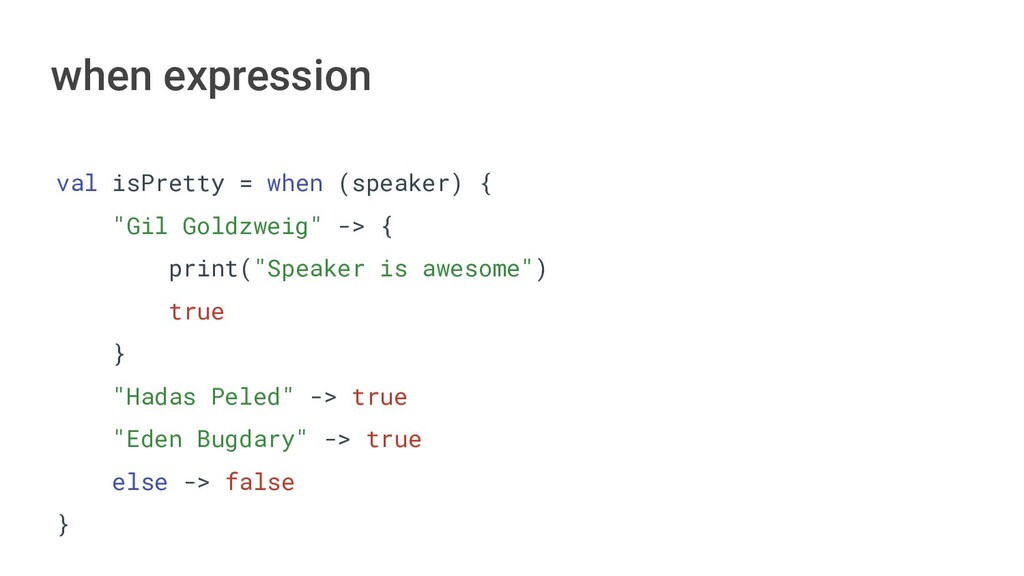 when expression

val isPretty = when (speaker) {
    "Gil Goldzweig" -> {
        print("Speaker is awesome")
        true
    }
    "Hadas Peled" -> true
    "Eden Bugdary" -> true
    else -> false
}